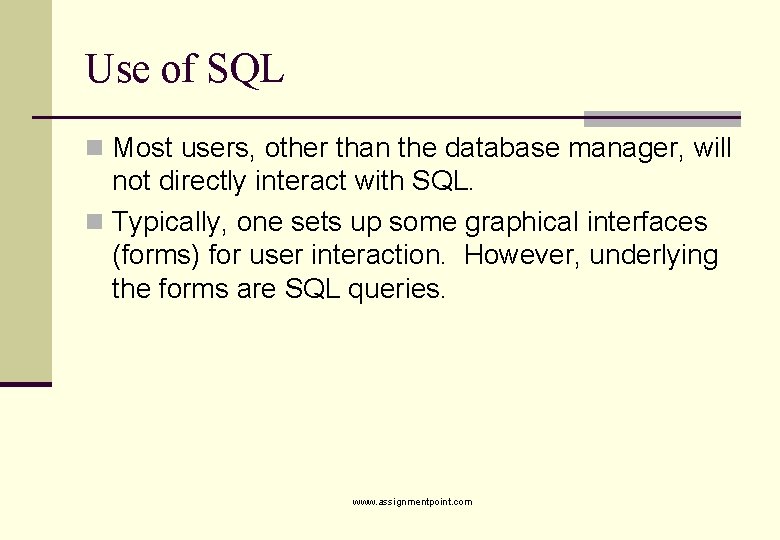 Use of SQL

Most users, other than the database manager, will not directly interact with SQL.

Typically, one sets up some graphical interfaces (forms) for user interaction. However, underlying the forms are SQL queries.

www.assignmentpoint.com